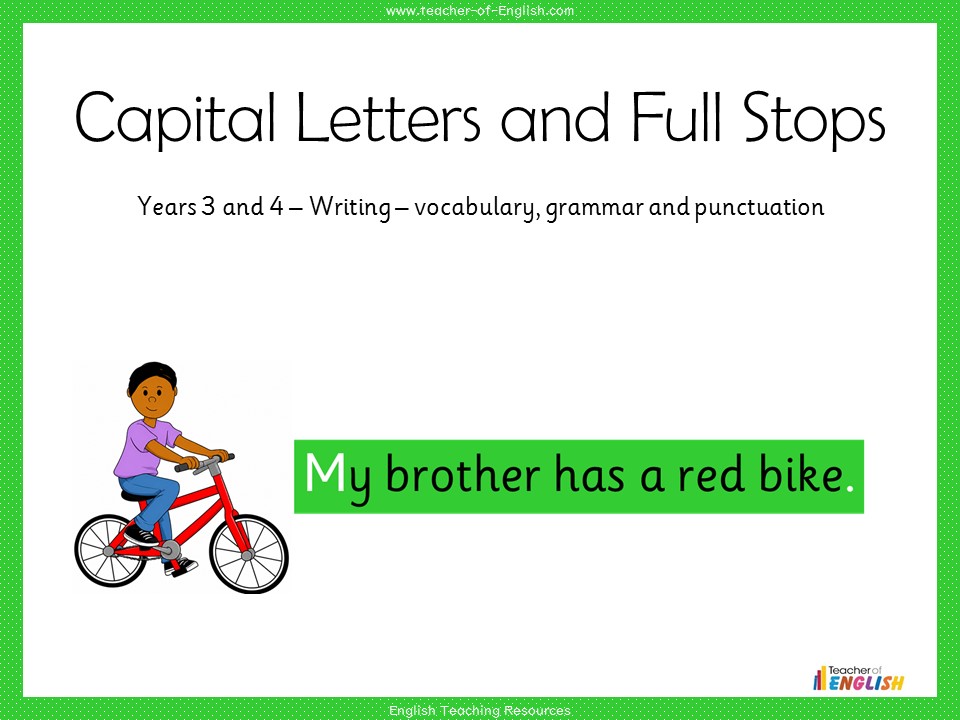 www.teacher-of-English.com

Capital Letters and Full Stops

Years 3 and 4 – Writing – vocabulary, grammar and punctuation

My brother has a red bike.

Teacher of ENGLISH

English Teaching Resources